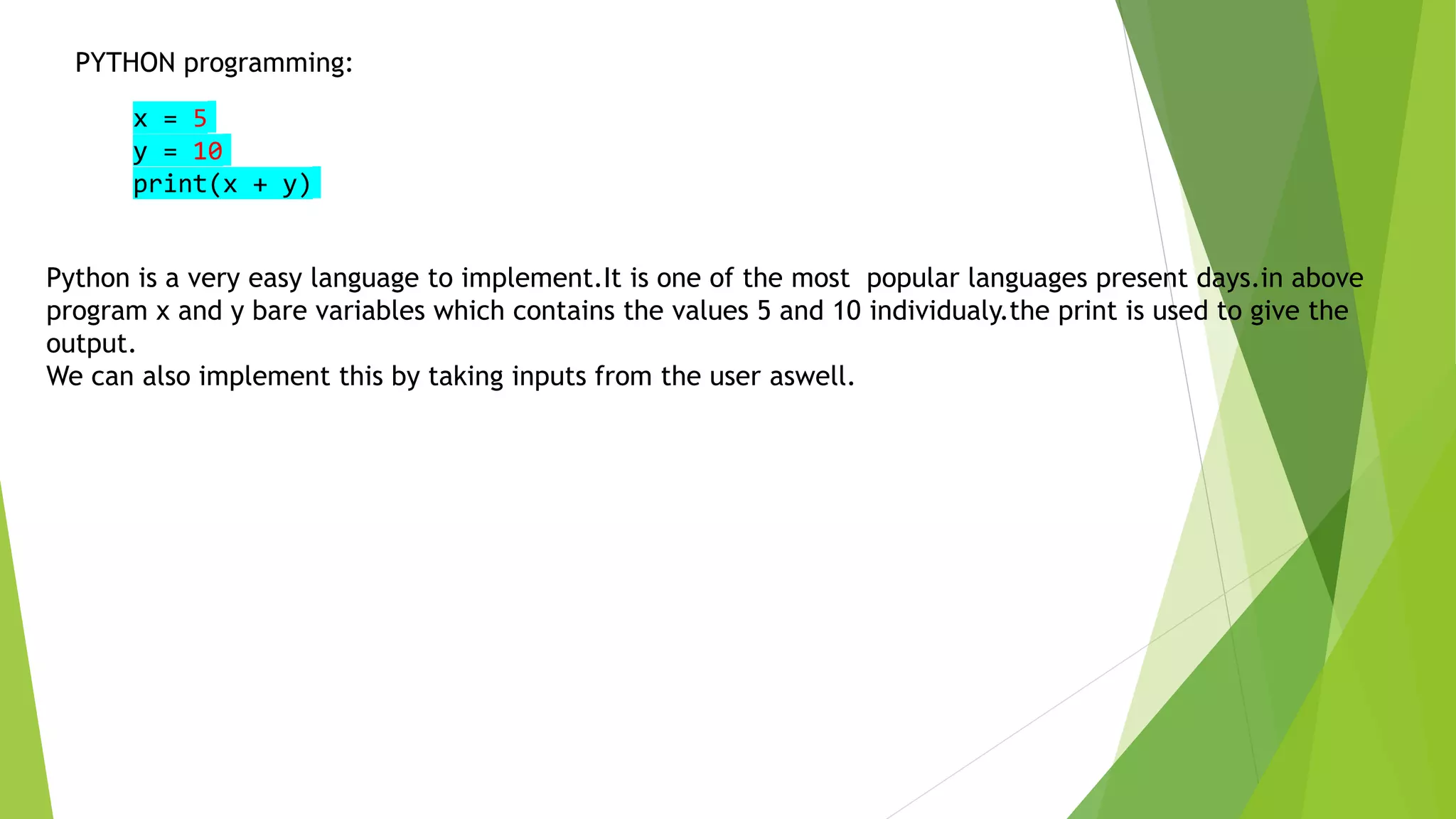 PYTHON programming:

x = 5
y = 10
print(x + y)

Python is a very easy language to implement.It is one of the most popular languages present days.in above program x and y bare variables which contains the values 5 and 10 individualy.the print is used to give the output.
We can also implement this by taking inputs from the user aswell.